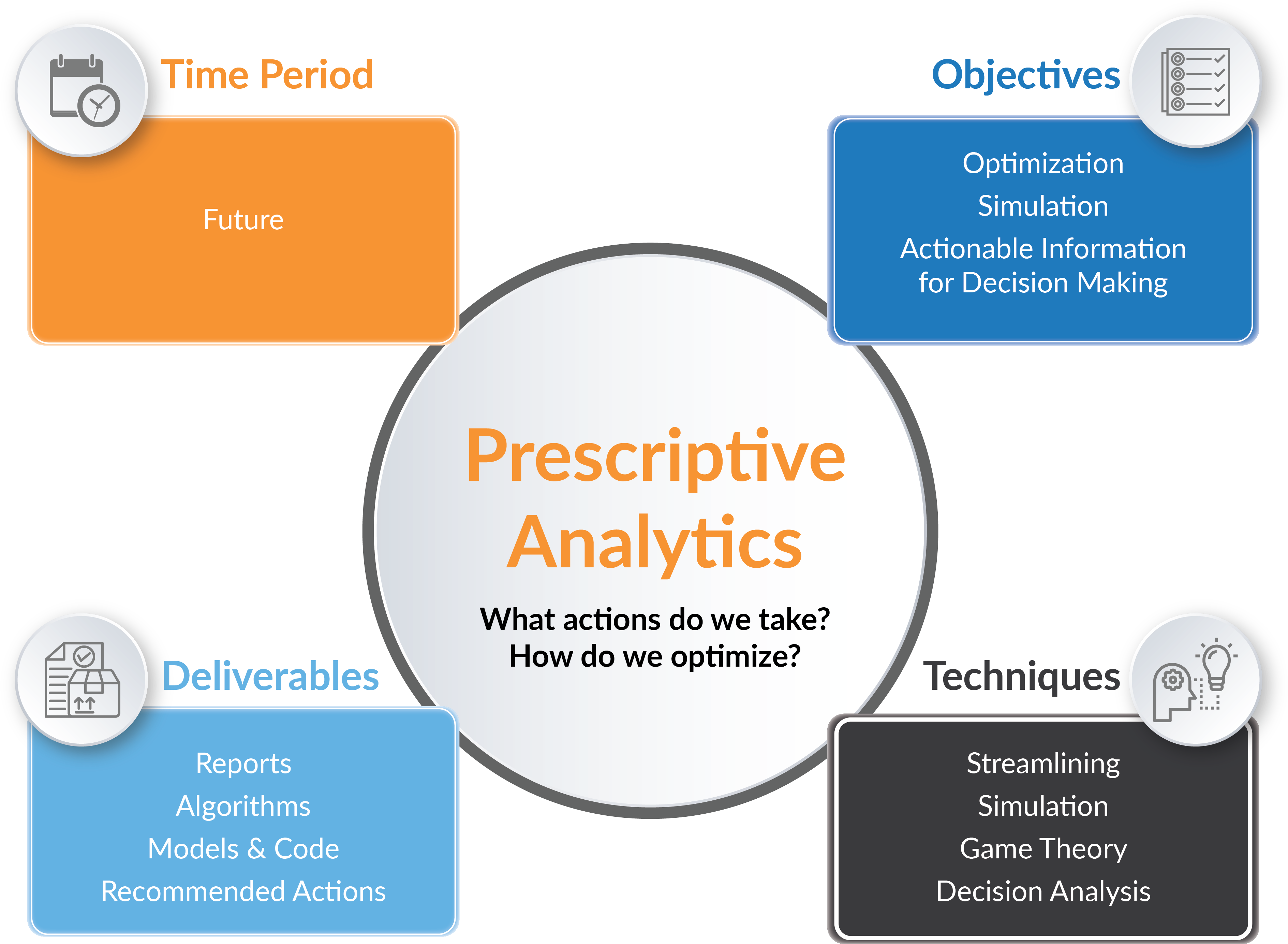 Time Period

Future

Objectives

Optimization
Simulation
Actionable Information for Decision Making

Prescriptive Analytics

What actions do we take?
How do we optimize?

Deliverables

Reports
Algorithms
Models & Code
Recommended Actions

Techniques

Streamlining
Simulation
Game Theory
Decision Analysis